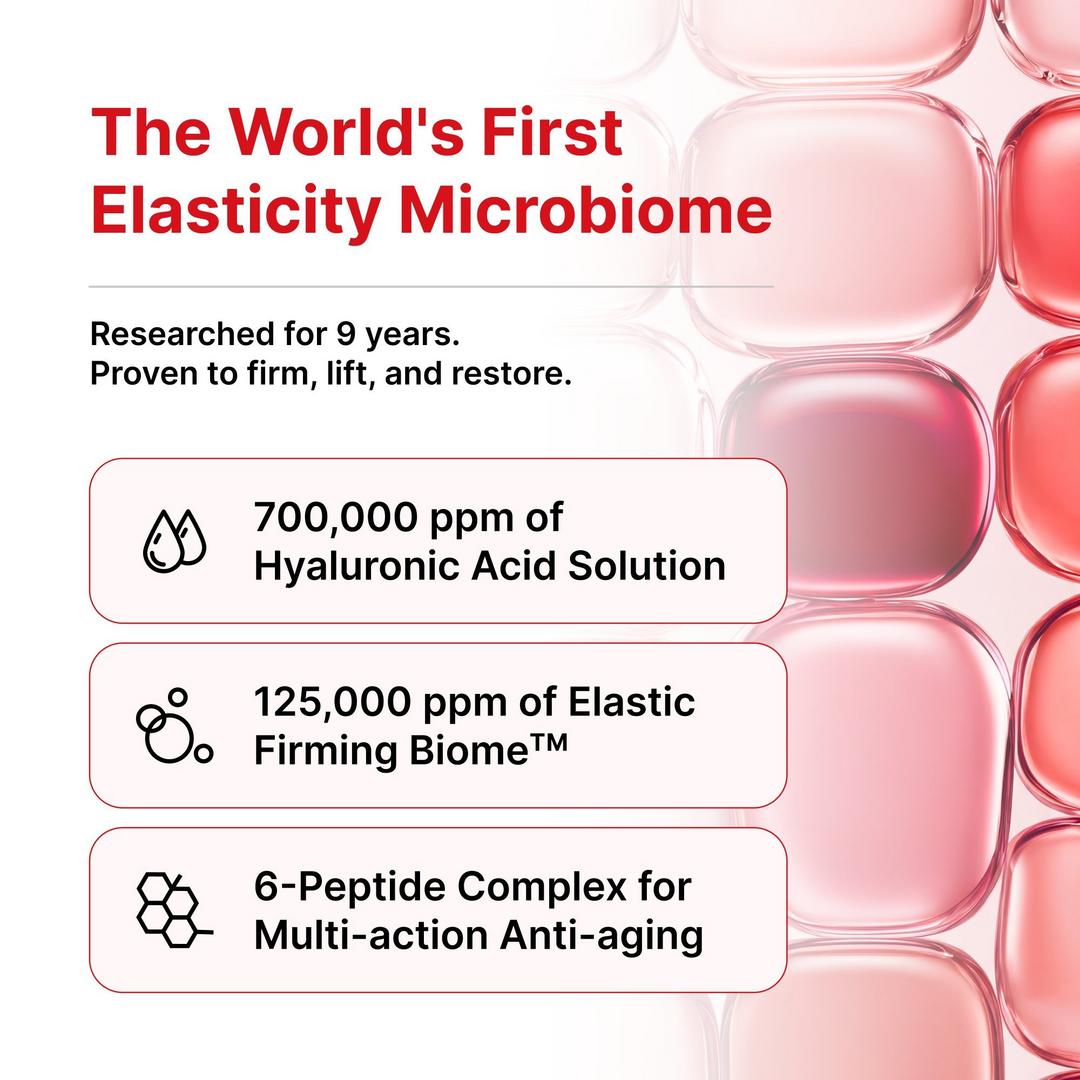 The World's First Elasticity Microbiome

Researched for 9 years.
Proven to firm, lift, and restore.

700,000 ppm of Hyaluronic Acid Solution

125,000 ppm of Elastic Firming Biome™

6-Peptide Complex for Multi-action Anti-aging